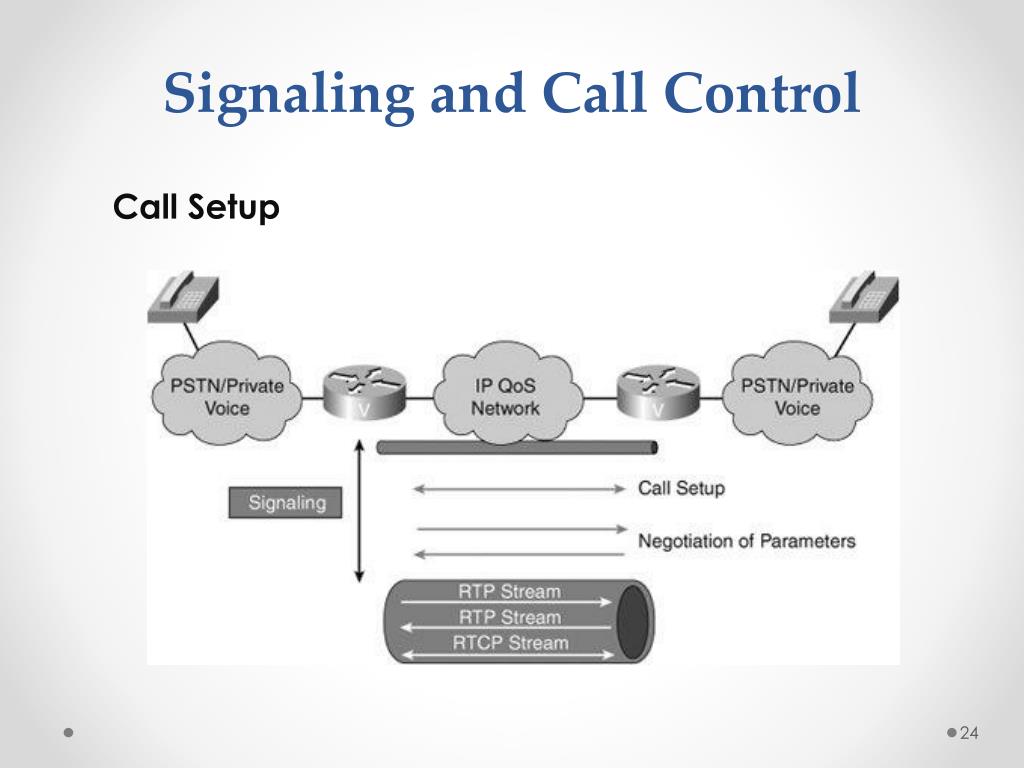 Signaling and Call Control

Call Setup

PSTN/Private Voice

V

IP QoS Network

V

PSTN/Private Voice

Signaling

Call Setup

Negotiation of Parameters

RTP Stream

RTP Stream

RTCP Stream

24